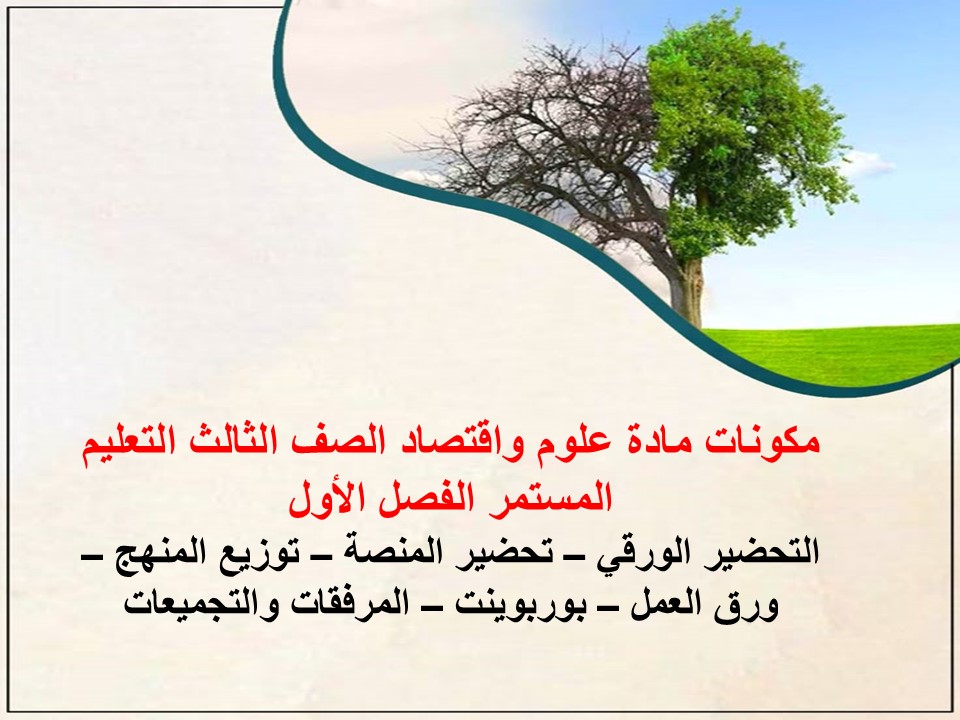 مكونات مادة علوم واقتصاد الصف الثالث التعليم المستمر الفصل الأول

التحضير الورقي – تحضير المنصة – توزيع المنهج – ورق العمل – بوربوينت – المرفقات والتجميعات